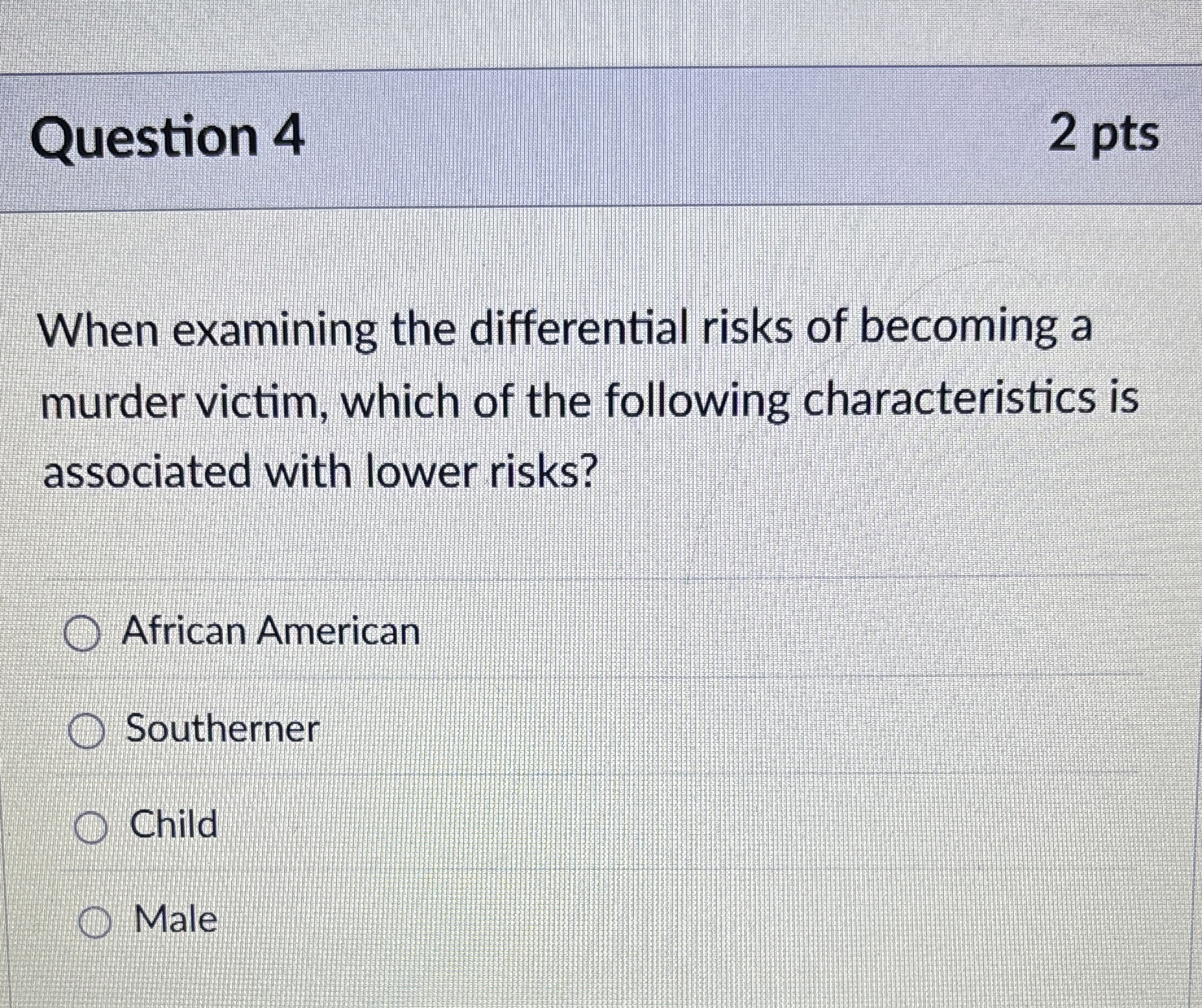 Question 4

2 pts

When examining the differential risks of becoming a murder victim, which of the following characteristics is associated with lower risks?

African American

Southerner

Child

Male